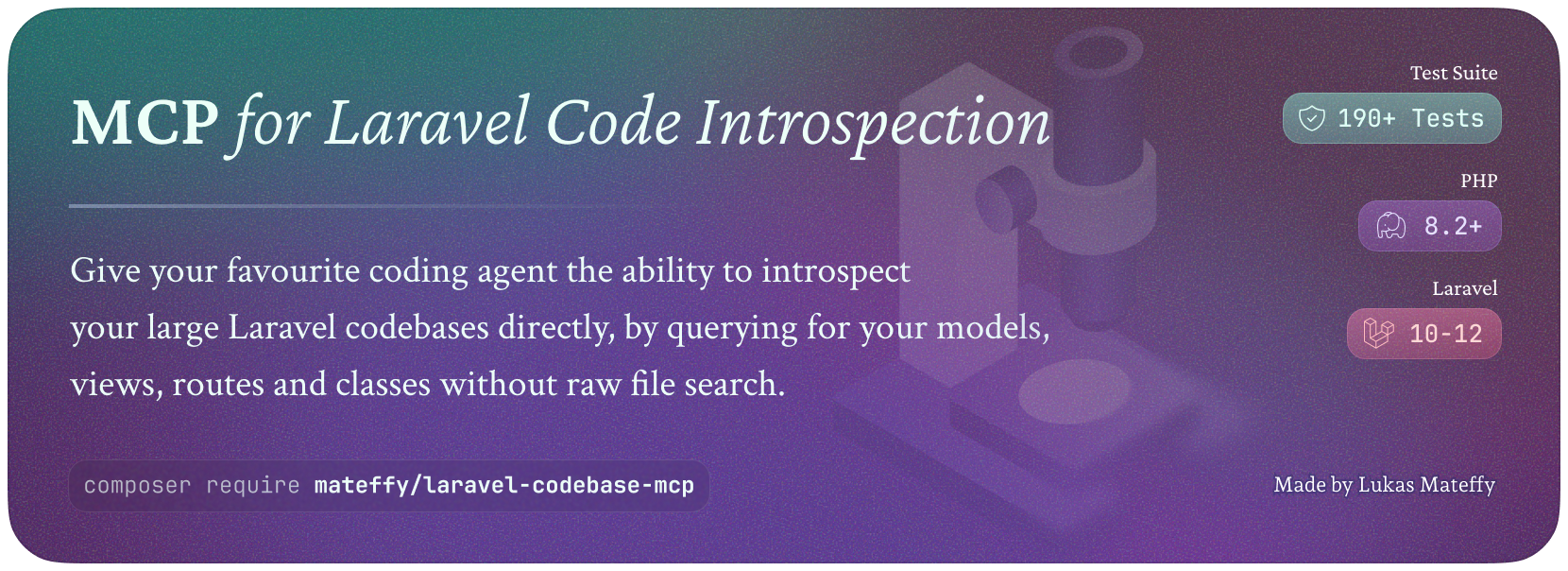 MCP for Laravel Code Introspection

Give your favourite coding agent the ability to introspect your large Laravel codebases directly, by querying for your models, views, routes and classes without raw file search.

composer require mateffy/laravel-codebase-mcp

Test Suite
190+ Tests

PHP
8.2+

Laravel
10-12

Made by Lukas Mateffy